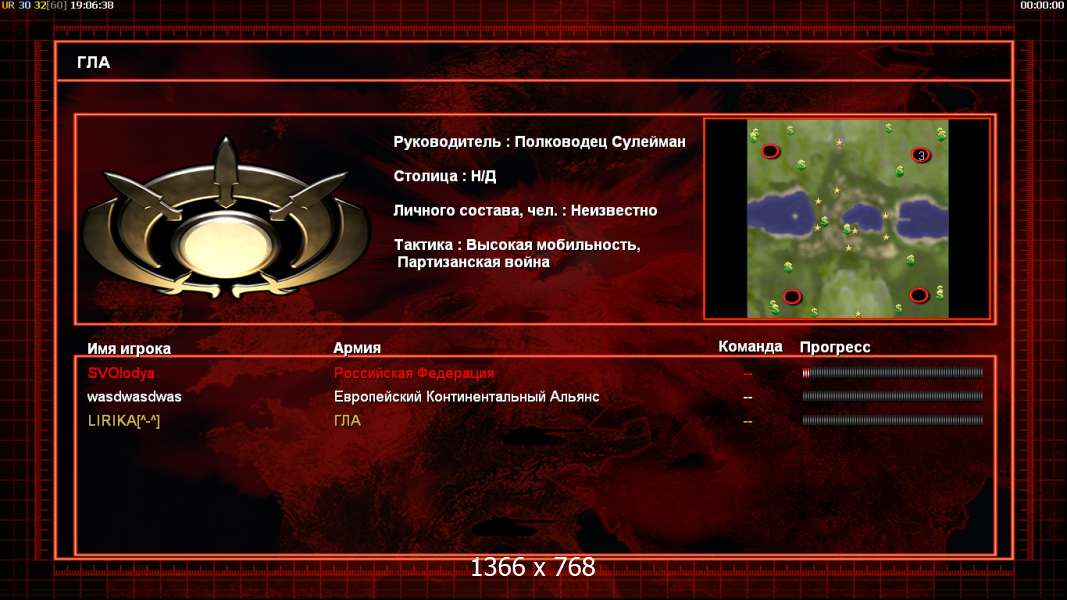 UR 30 32[60] 19:06:38

00:00:00

ГЛА

Руководитель : Полководец Сулейман

Столица : Н/Д

Личного состава, чел. : Неизвестно

Тактика : Высокая мобильность, Партизанская война

3

| Имя игрока | Армия | Команда | Прогресс |
|---|---|---|---|
| SVOlodya | Российская Федерация | -- | |
| wasdwasdwas | Европейский Континентальный Альянс | -- | |
| LIRIKA[^-^] | ГЛА | -- | |

1366 x 768